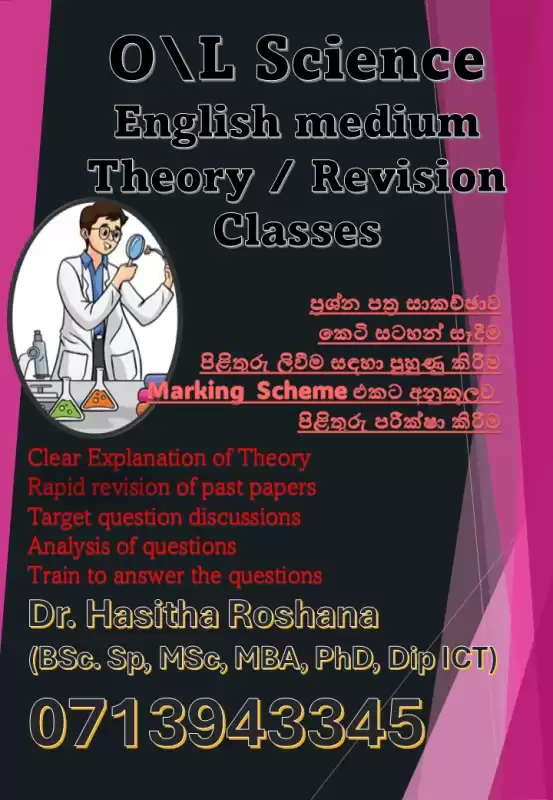 O\L Science
English medium
Theory / Revision
Classes

ප්‍රශ්න පත්‍ර සාකච්ඡාව
කෙටි සටහන් සෑදීම
පිළිතුරු ලිවීම සඳහා පුහුණු කිරීම
Marking Scheme එකට අනුකූලව
පිළිතුරු පරීක්ෂා කිරීම

Clear Explanation of Theory
Rapid revision of past papers
Target question discussions
Analysis of questions
Train to answer the questions

Dr. Hasitha Roshana
(BSc. Sp, MSc, MBA, PhD, Dip ICT)

0713943345